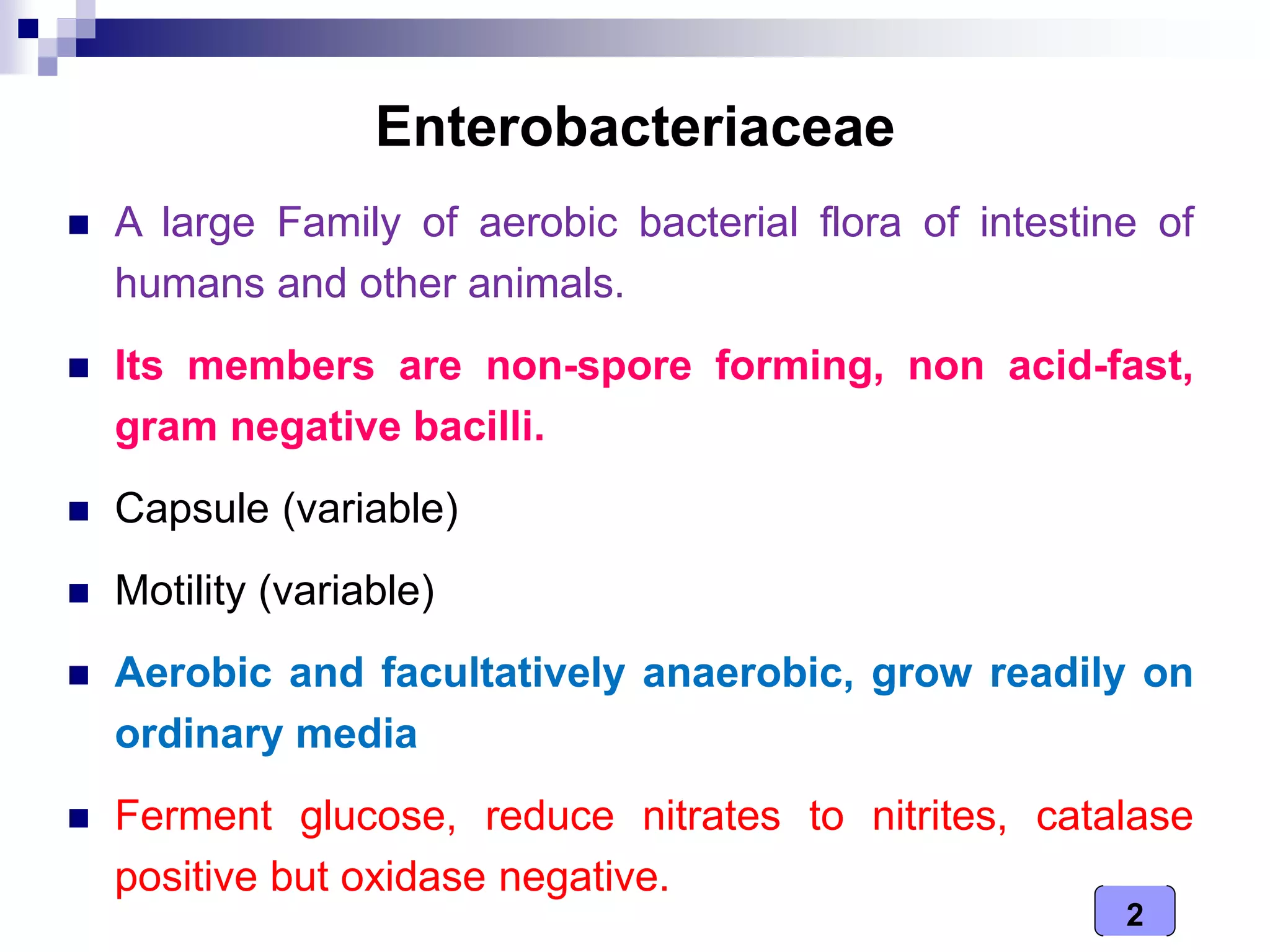 Enterobacteriaceae

■ A large Family of aerobic bacterial flora of intestine of humans and other animals.

■ Its members are non-spore forming, non acid-fast, gram negative bacilli.

■ Capsule (variable)

■ Motility (variable)

■ Aerobic and facultatively anaerobic, grow readily on ordinary media

■ Ferment glucose, reduce nitrates to nitrites, catalase positive but oxidase negative.

2